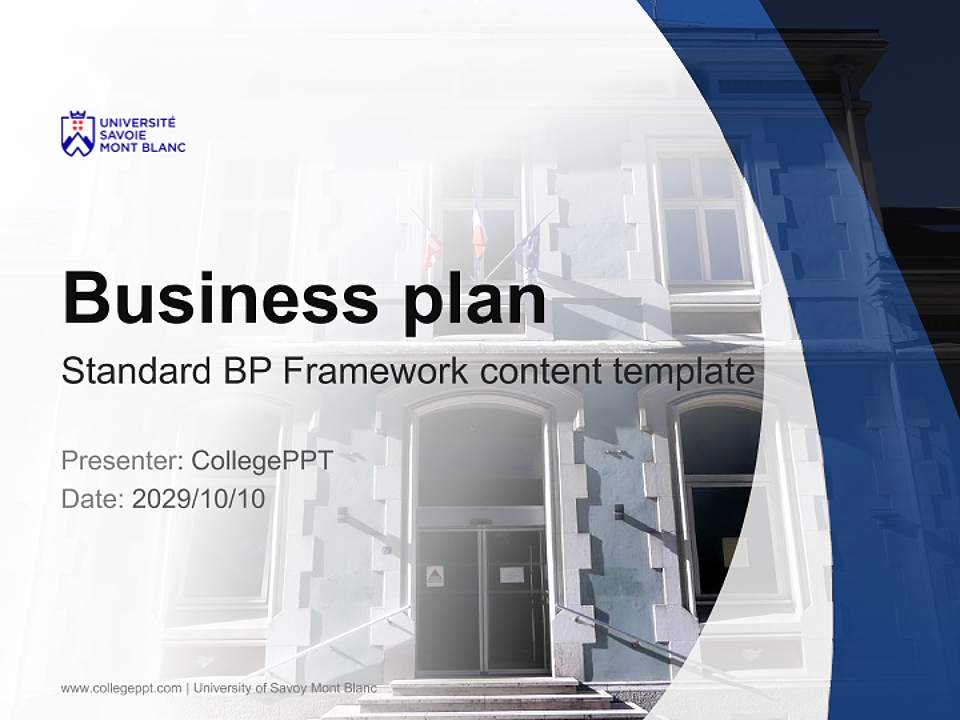 UNIVERSITÉ
SAVOIE
MONT BLANC

Business plan

Standard BP Framework content template

Presenter: CollegePPT
Date: 2029/10/10

www.collegeppt.com | University of Savoy Mont Blanc